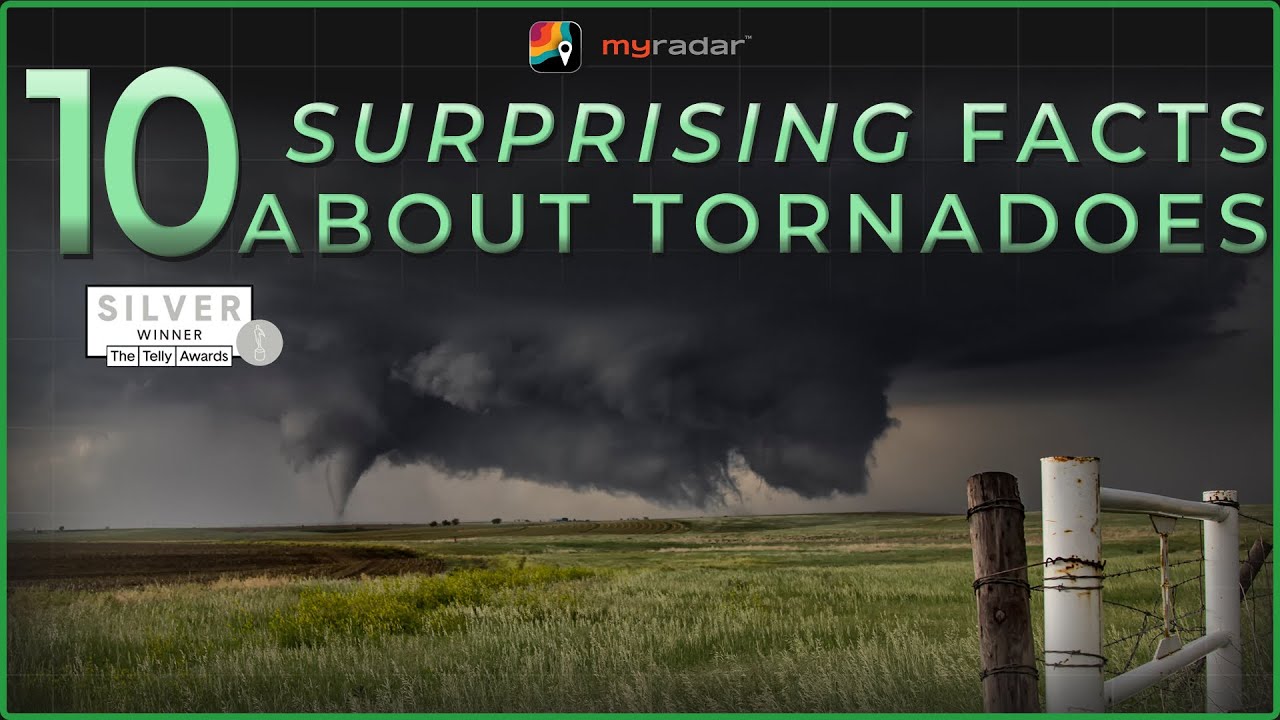 myradar™

10 SURPRISING FACTS ABOUT TORNADOES

SILVER
WINNER
The Telly Awards